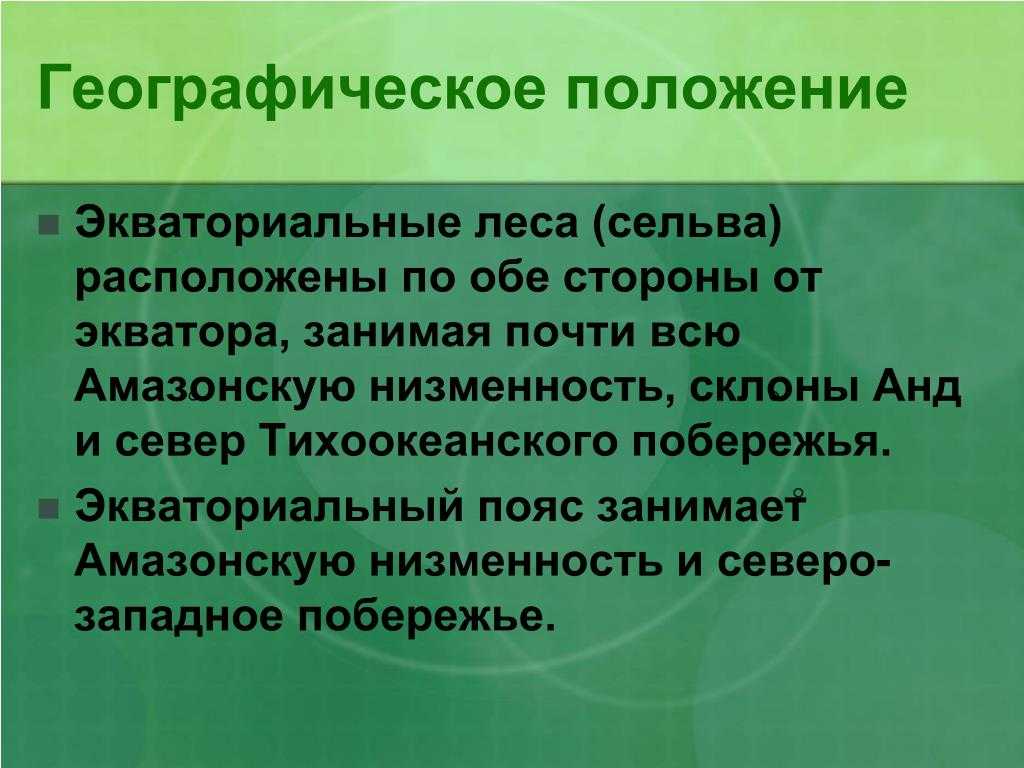 Географическое положение

Экваториальные леса (сельва) расположены по обе стороны от экватора, занимая почти всю Амазонскую низменность, склоны Анд и север Тихоокеанского побережья.

Экваториальный пояс занимает Амазонскую низменность и северо-западное побережье.